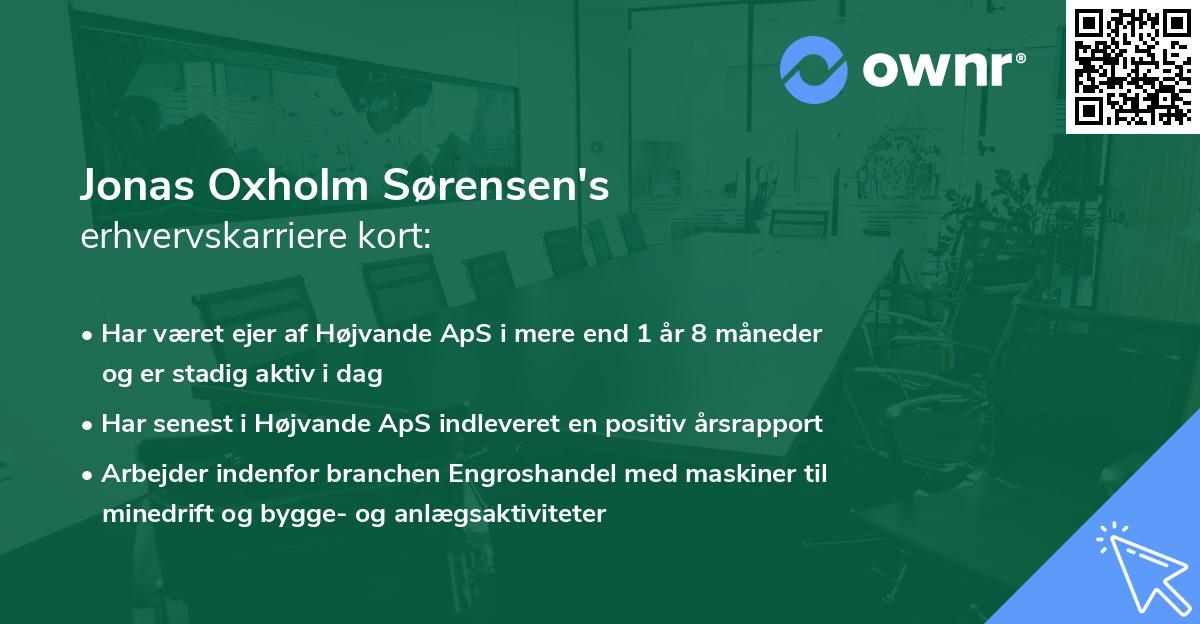 ownr®

Jonas Oxholm Sørensen's
erhvervskarriere kort:

• Har været ejer af Højvande ApS i mere end 1 år 8 måneder og er stadig aktiv i dag

• Har senest i Højvande ApS indleveret en positiv årsrapport

• Arbejder indenfor branchen Engroshandel med maskiner til minedrift og bygge- og anlægsaktiviteter